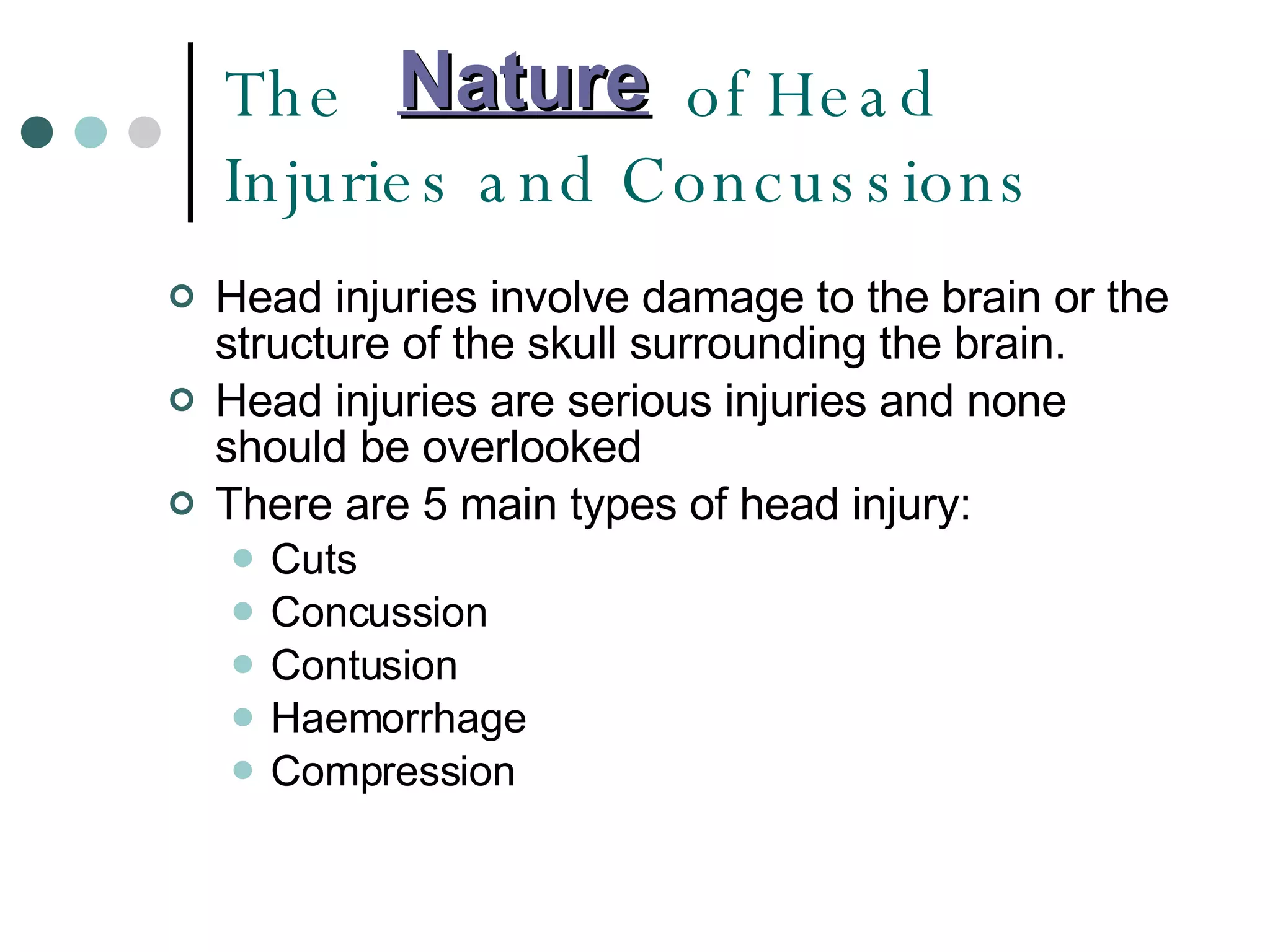 The Nature of Head Injuries and Concussions

Head injuries involve damage to the brain or the structure of the skull surrounding the brain.

Head injuries are serious injuries and none should be overlooked

There are 5 main types of head injury:

Cuts

Concussion

Contusion

Haemorrhage

Compression